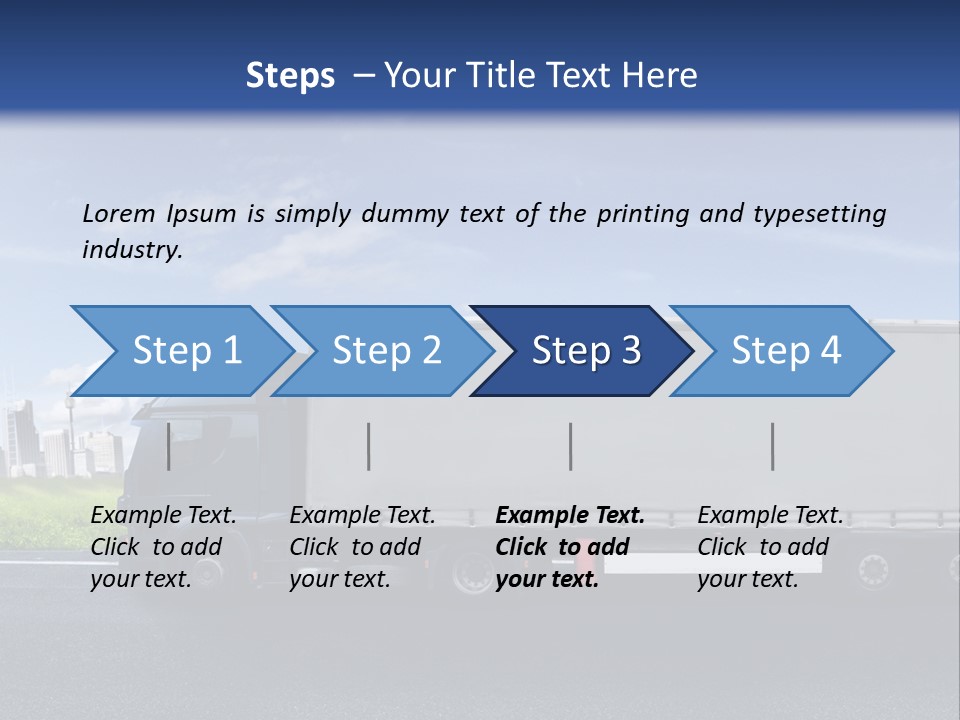 Steps – Your Title Text Here

Lorem Ipsum is simply dummy text of the printing and typesetting industry.

Step 1

Step 2

Step 3

Step 4

Example Text. Click to add your text.

Example Text. Click to add your text.

Example Text. Click to add your text.

Example Text. Click to add your text.